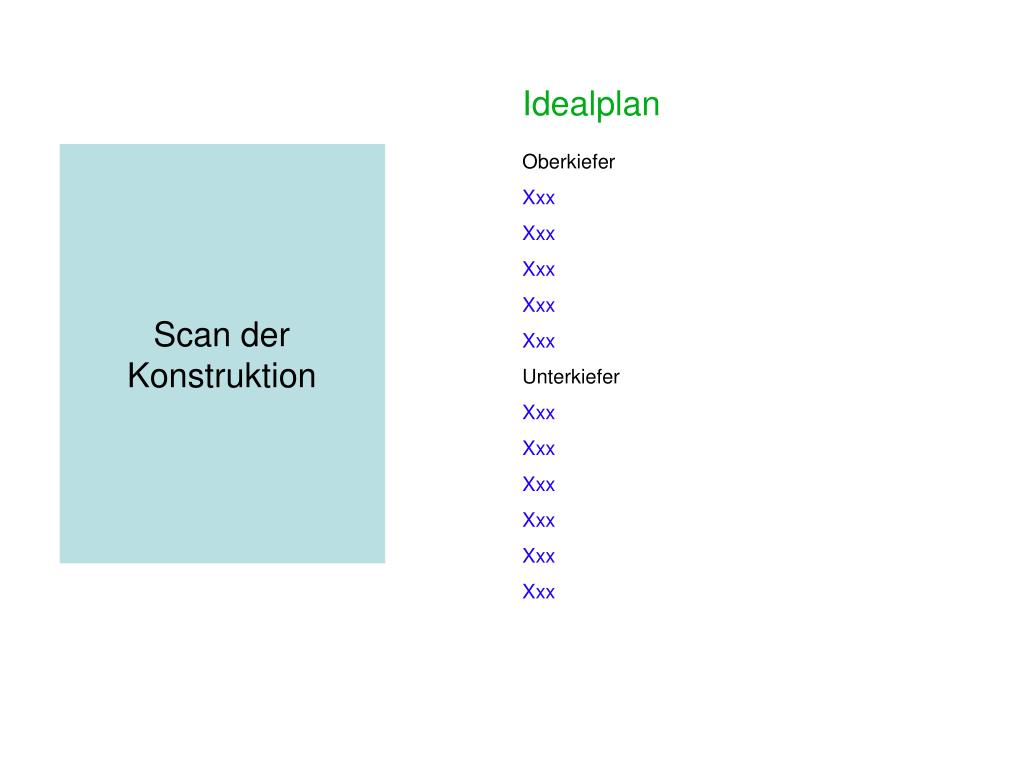 Scan der Konstruktion

Idealplan

Oberkiefer
Xxx
Xxx
Xxx
Xxx
Xxx
Unterkiefer
Xxx
Xxx
Xxx
Xxx
Xxx
Xxx